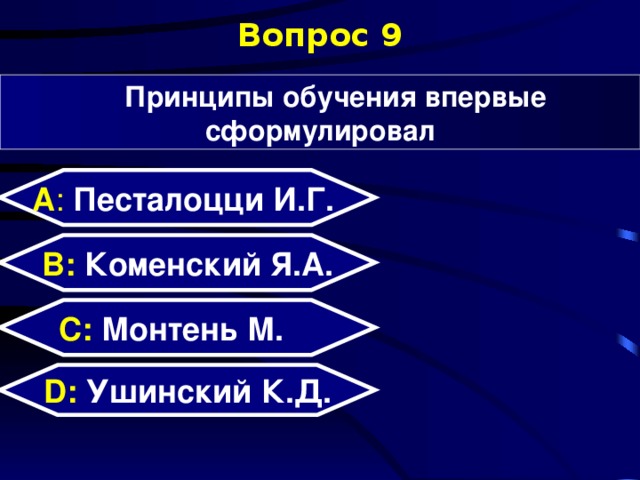 Вопрос 9

Принципы обучения впервые сформулировал

A: Песталоцци И.Г.

B: Коменский Я.А.

C: Монтень М.

D: Ушинский К.Д.